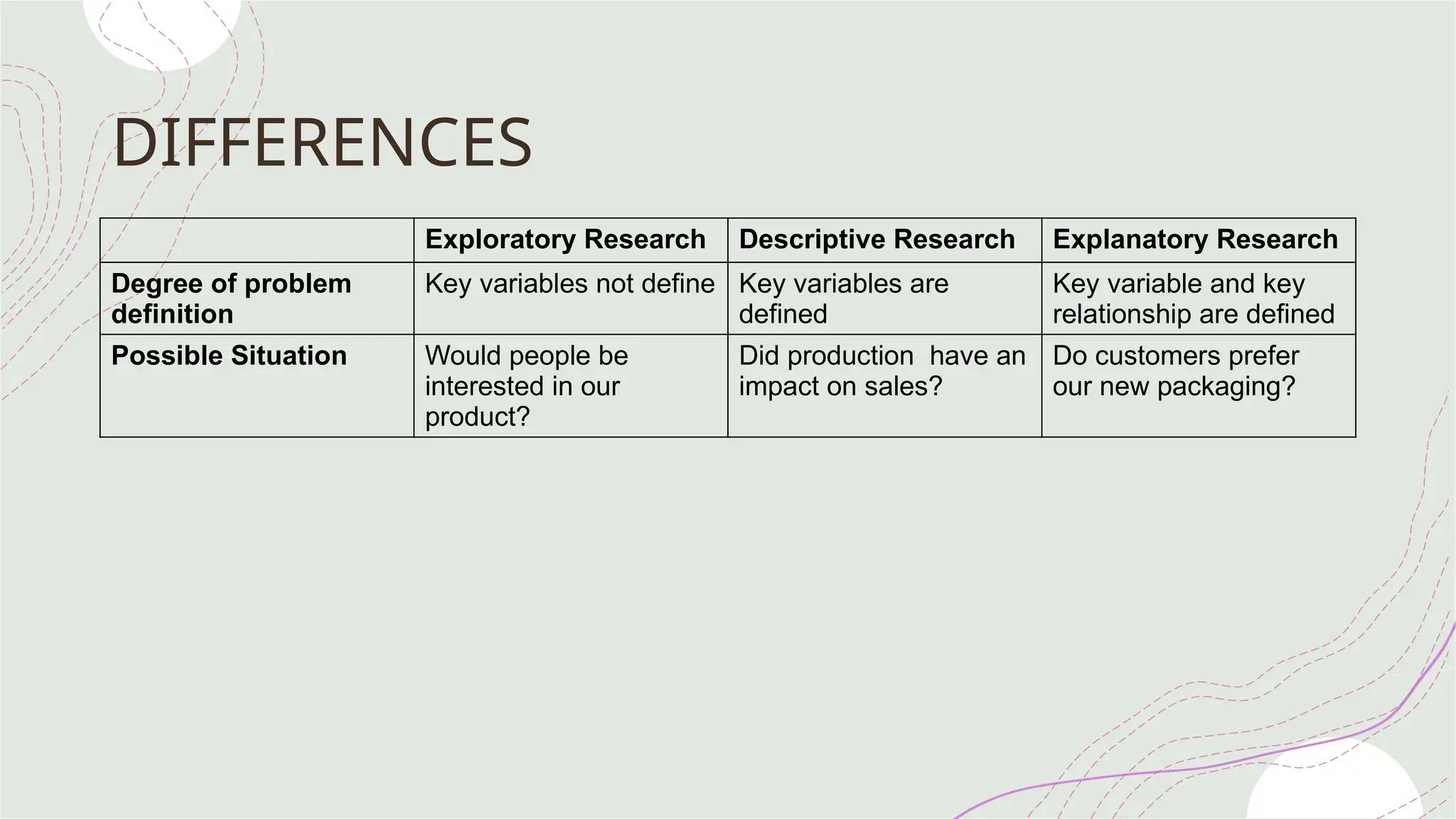 DIFFERENCES

| | Exploratory Research | Descriptive Research | Explanatory Research |
|---|---|---|---|
| Degree of problem definition | Key variables not define | Key variables are defined | Key variable and key relationship are defined |
| Possible Situation | Would people be interested in our product? | Did production  have an impact on sales? | Do customers prefer our new packaging? |